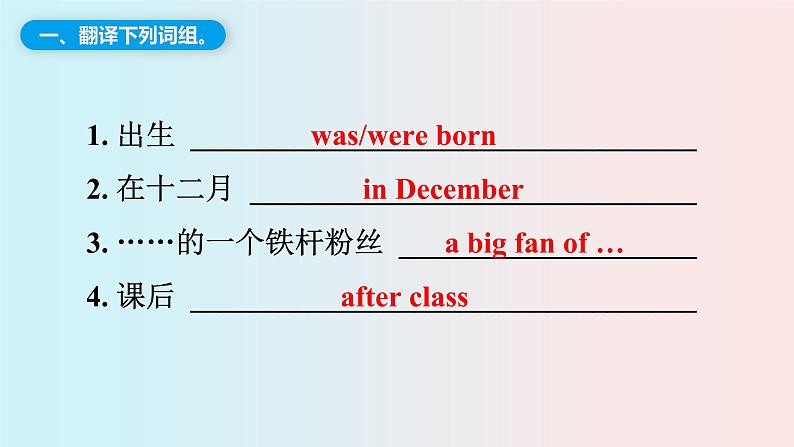 一、翻译下列词组。

1. 出生 was/were born

2. 在十二月 in December

3. ……的一个铁杆粉丝 a big fan of …

4. 课后 after class